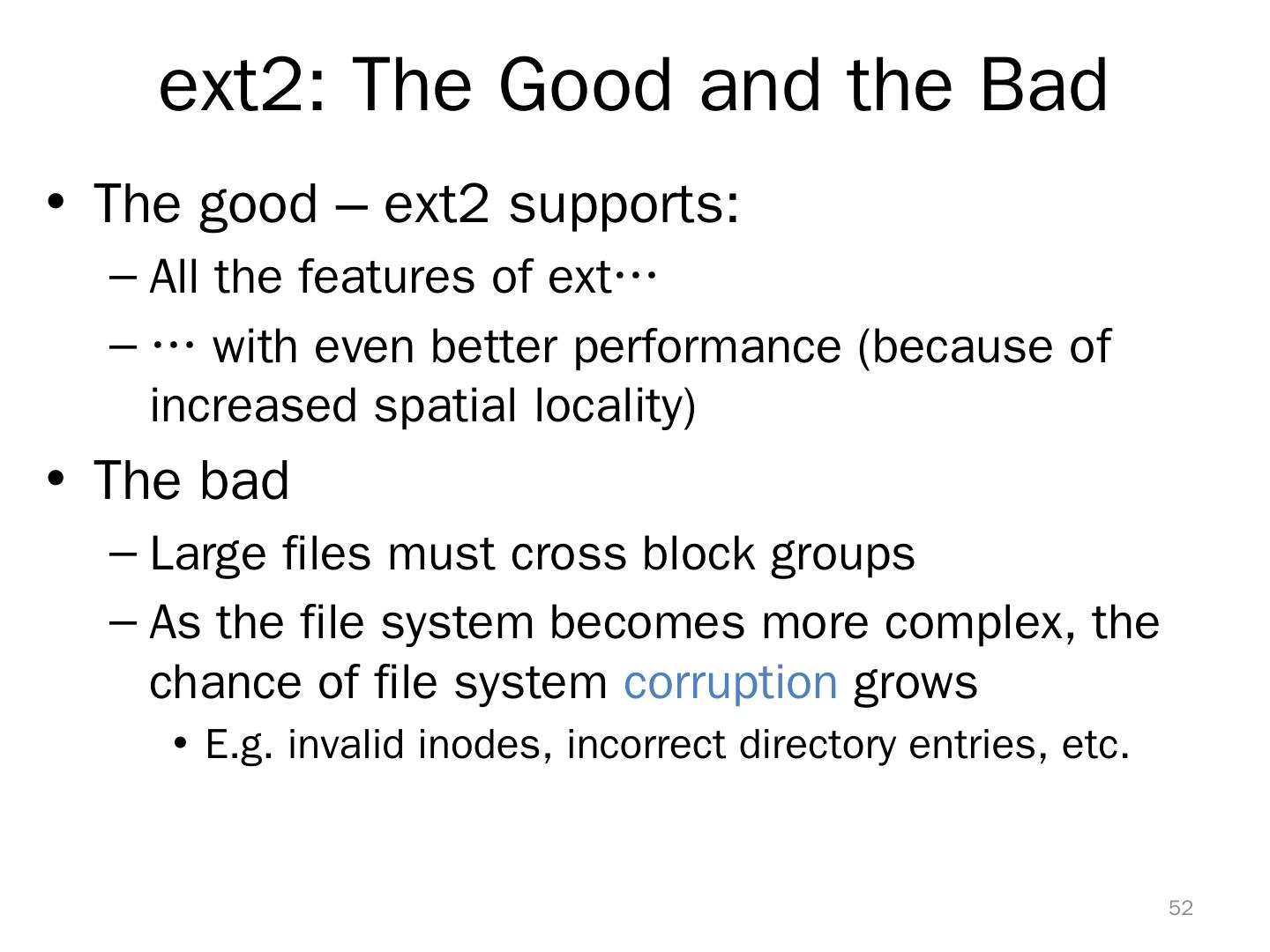 ext2: The Good and the Bad

• The good – ext2 supports:
 – All the features of ext…
 – … with even better performance (because of increased spatial locality)

• The bad
 – Large files must cross block groups
 – As the file system becomes more complex, the chance of file system corruption grows
  • E.g. invalid inodes, incorrect directory entries, etc.

52